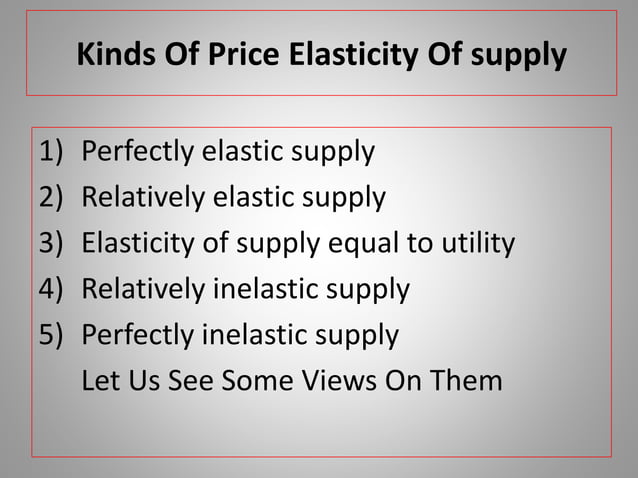 Kinds Of Price Elasticity Of supply

1) Perfectly elastic supply
2) Relatively elastic supply
3) Elasticity of supply equal to utility
4) Relatively inelastic supply
5) Perfectly inelastic supply

Let Us See Some Views On Them